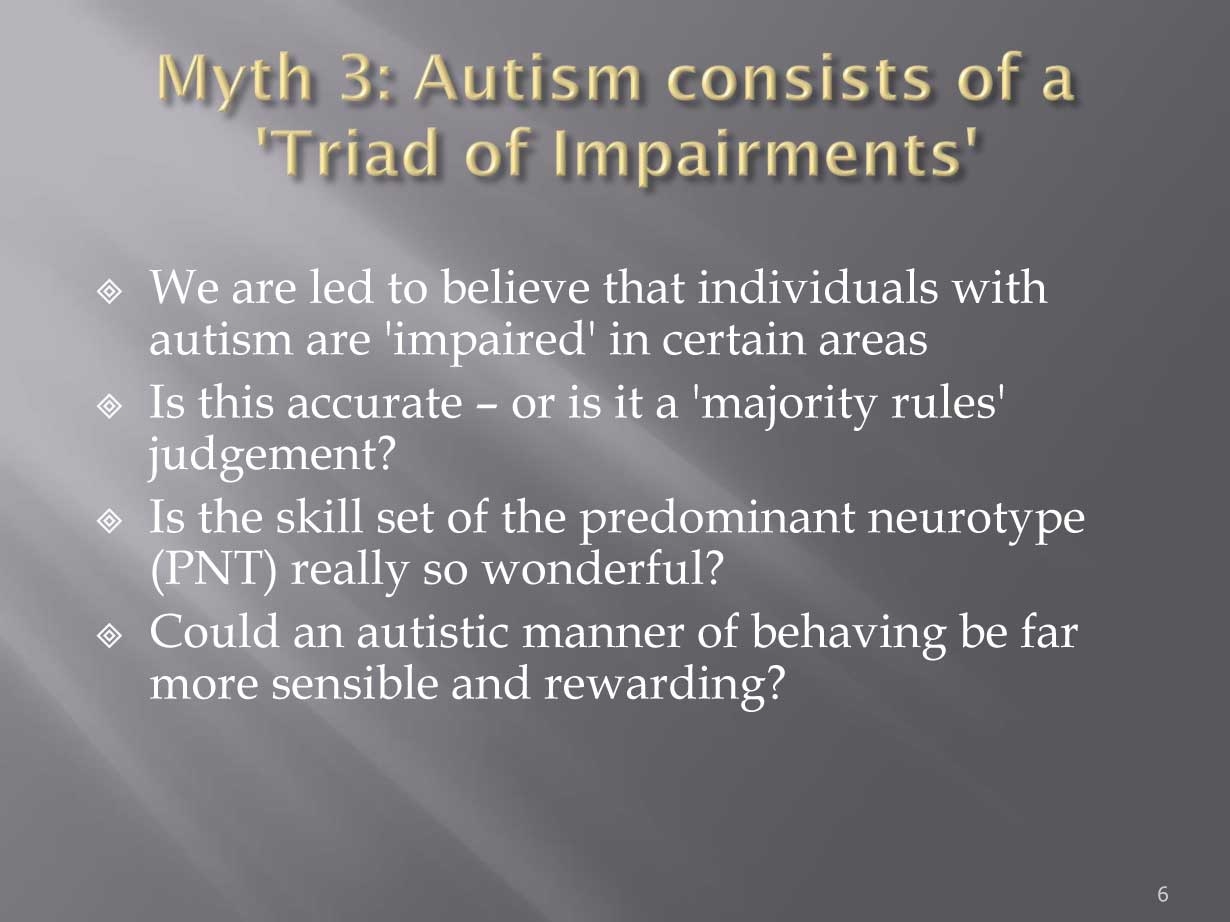 Myth 3: Autism consists of a 'Triad of Impairments'

We are led to believe that individuals with autism are 'impaired' in certain areas

Is this accurate – or is it a 'majority rules' judgement?

Is the skill set of the predominant neurotype (PNT) really so wonderful?

Could an autistic manner of behaving be far more sensible and rewarding?

6